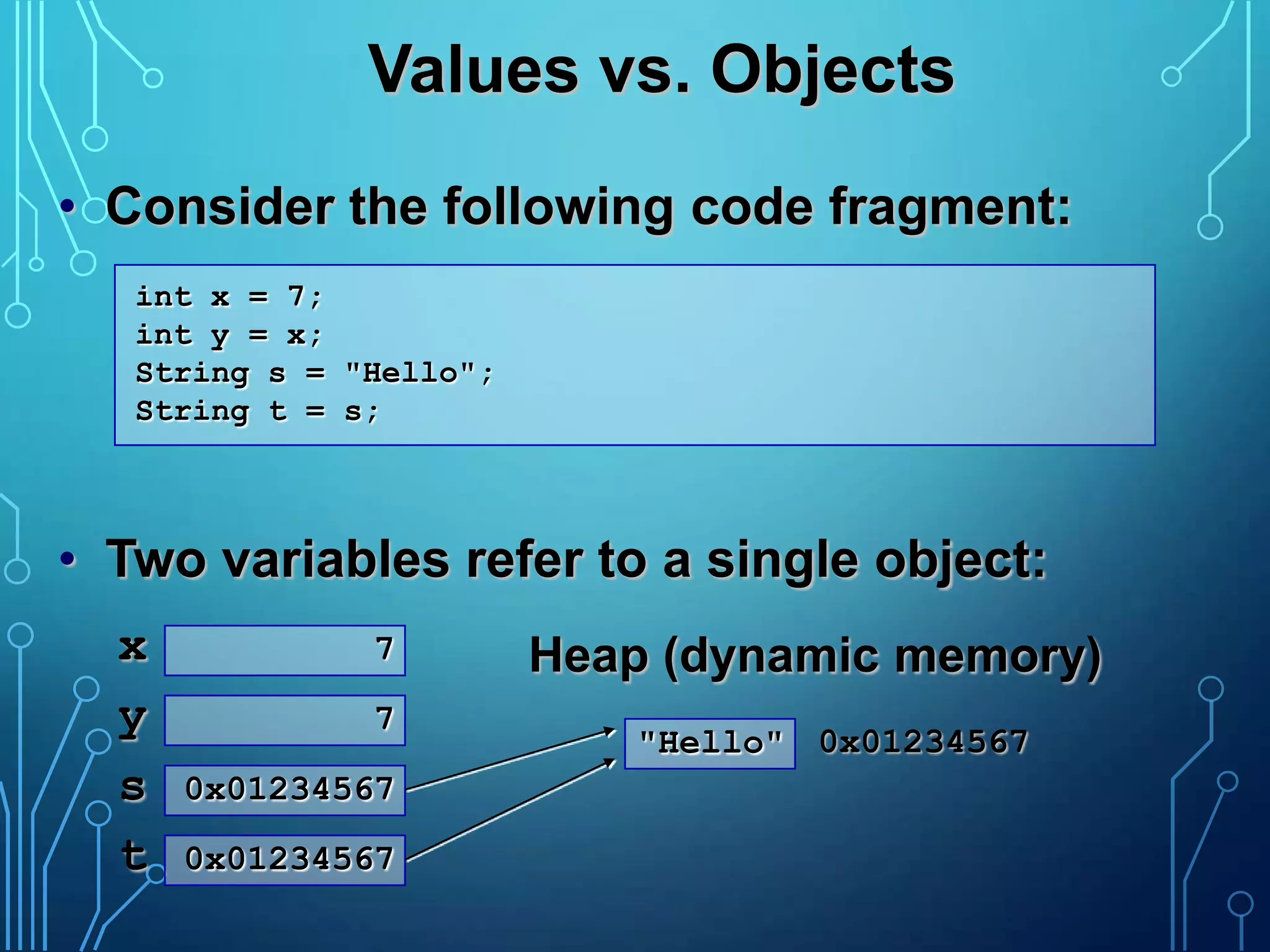 Values vs. Objects

• Consider the following code fragment:

int x = 7;
int y = x;
String s = "Hello";
String t = s;

• Two variables refer to a single object:

x 7

y 7

s 0x01234567

t 0x01234567

Heap (dynamic memory)

"Hello" 0x01234567